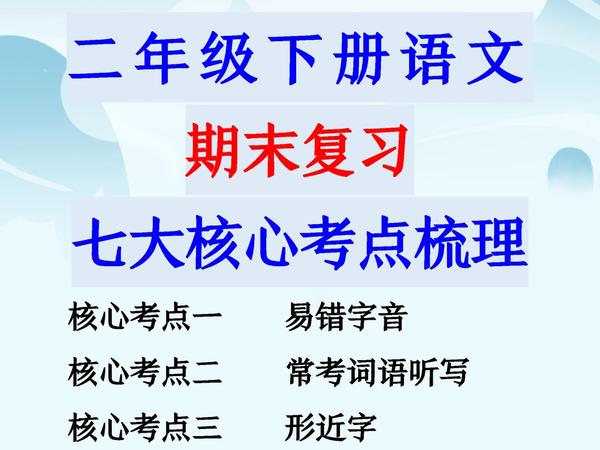 二年级下册语文

期末复习

七大核心考点梳理

核心考点一　易错字音

核心考点二　常考词语听写

核心考点三　形近字